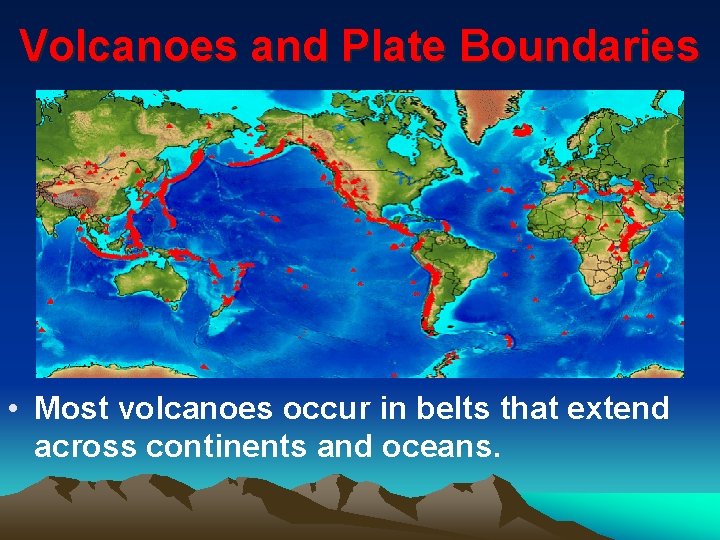 Volcanoes and Plate Boundaries

• Most volcanoes occur in belts that extend across continents and oceans.